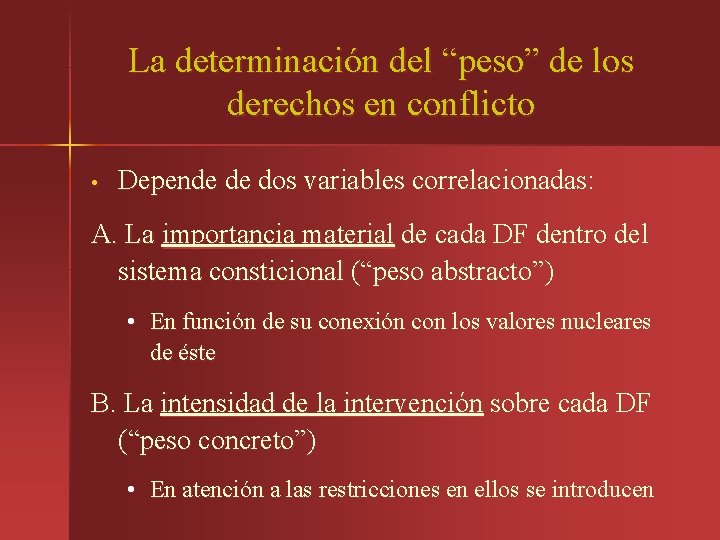 La determinación del “peso” de los derechos en conflicto

• Depende de dos variables correlacionadas:

A. La importancia material de cada DF dentro del sistema consticional (“peso abstracto”)

• En función de su conexión con los valores nucleares de éste

B. La intensidad de la intervención sobre cada DF (“peso concreto”)

• En atención a las restricciones en ellos se introducen